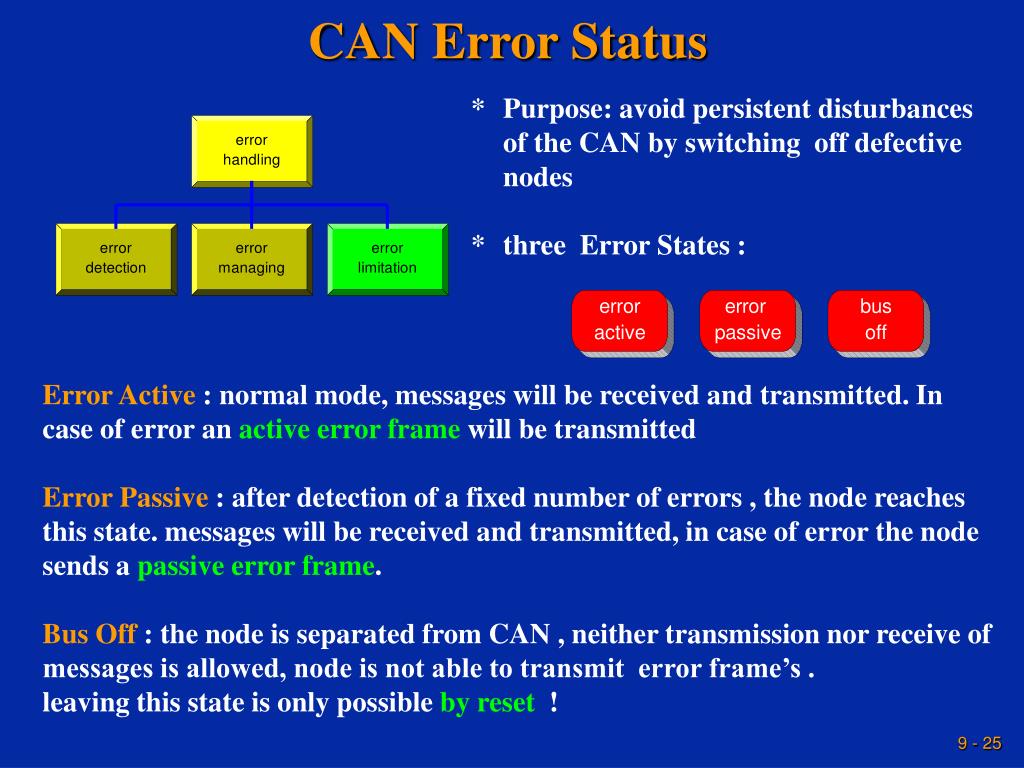 CAN Error Status

error handling

error detection

error managing

error limitation

* Purpose: avoid persistent disturbances of the CAN by switching off defective nodes

* three Error States :

error active

error passive

bus off

Error Active : normal mode, messages will be received and transmitted. In case of error an active error frame will be transmitted

Error Passive : after detection of a fixed number of errors , the node reaches this state. messages will be received and transmitted, in case of error the node sends a passive error frame.

Bus Off : the node is separated from CAN , neither transmission nor receive of messages is allowed, node is not able to transmit error frame’s .
leaving this state is only possible by reset !

9 - 25